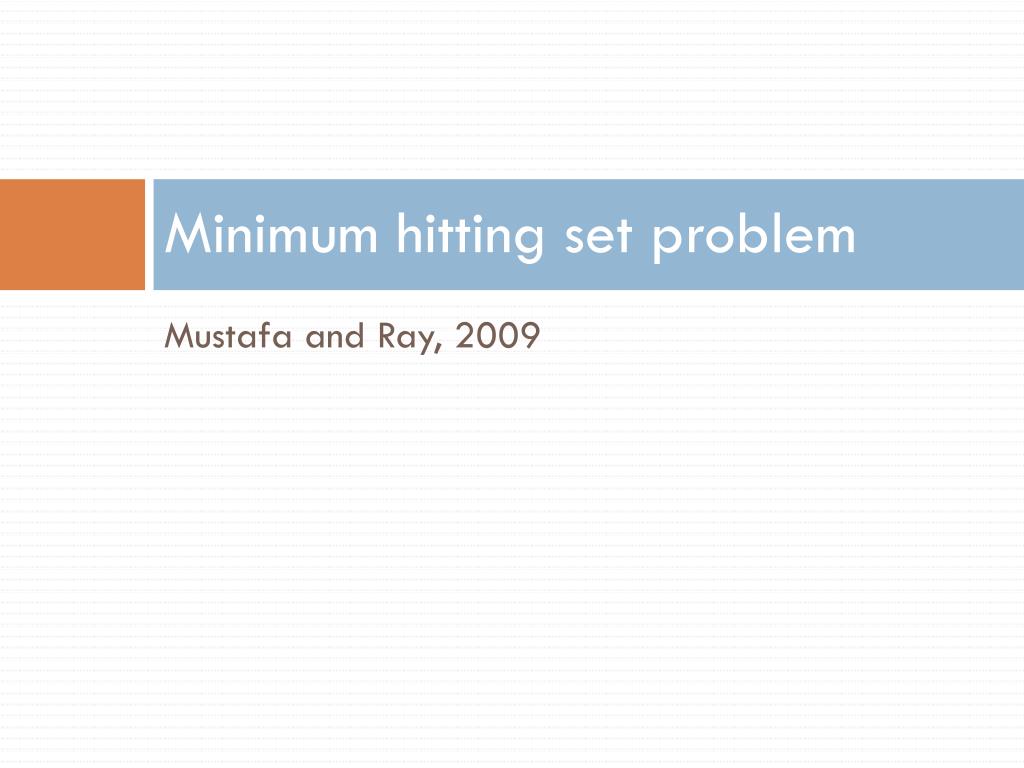 Minimum hitting set problem

Mustafa and Ray, 2009